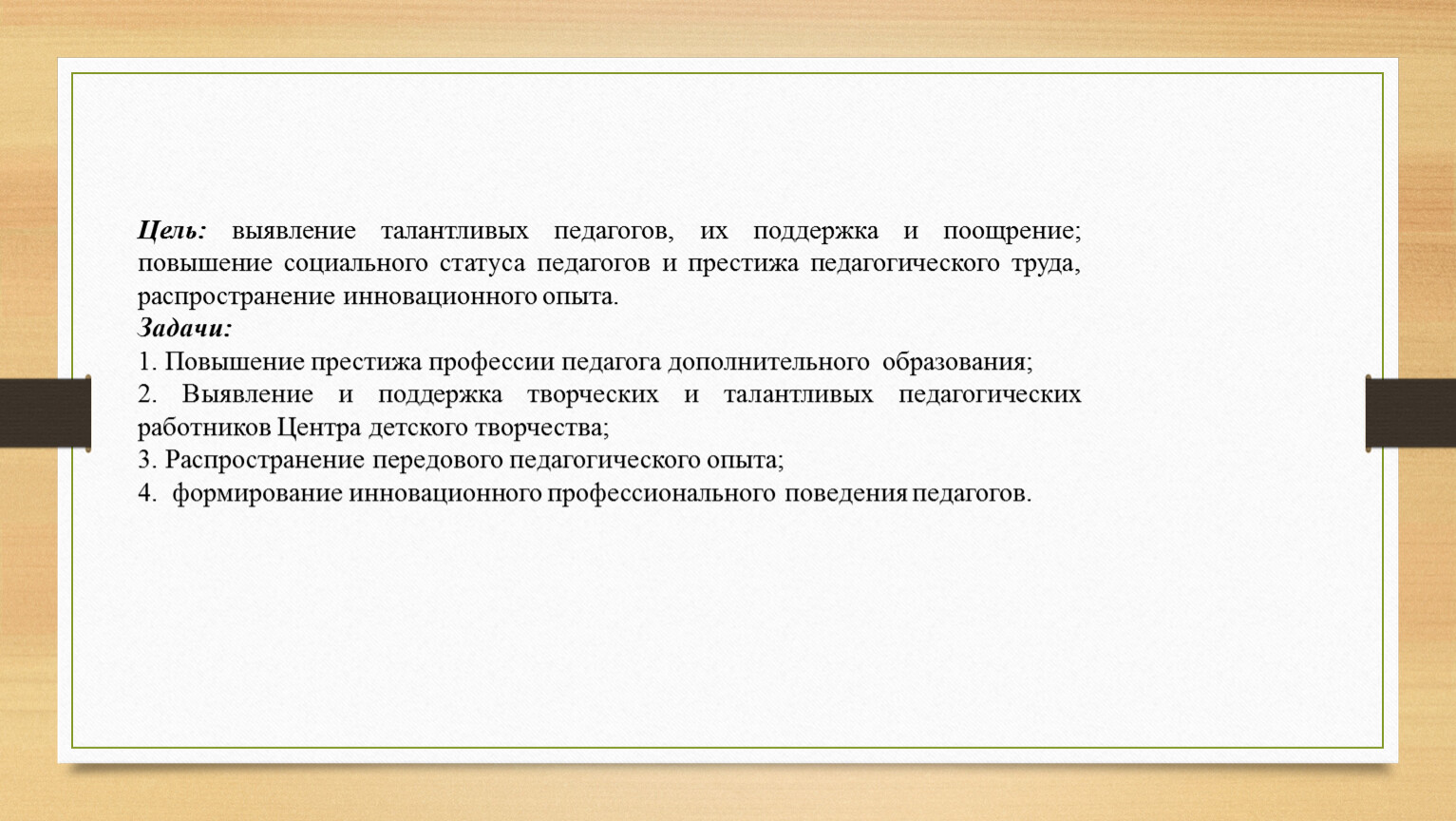 Цель: выявление талантливых педагогов, их поддержка и поощрение; повышение социального статуса педагогов и престижа педагогического труда, распространение инновационного опыта.
Задачи:
1. Повышение престижа профессии педагога дополнительного образования;
2. Выявление и поддержка творческих и талантливых педагогических работников Центра детского творчества;
3. Распространение передового педагогического опыта;
4. формирование инновационного профессионального поведения педагогов.